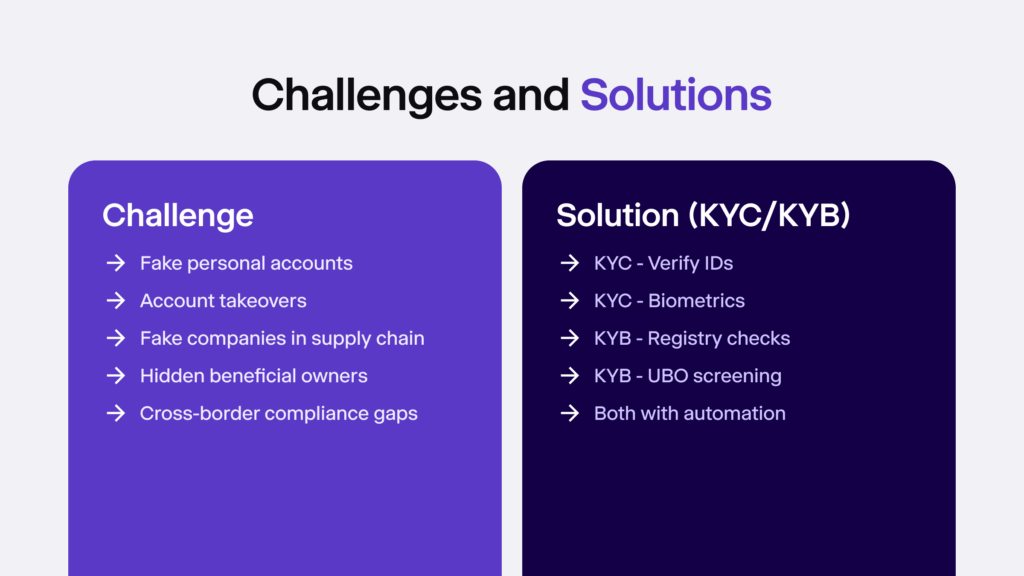 Challenges and Solutions

Challenge

→ Fake personal accounts
→ Account takeovers
→ Fake companies in supply chain
→ Hidden beneficial owners
→ Cross-border compliance gaps

Solution (KYC/KYB)

→ KYC - Verify IDs
→ KYC - Biometrics
→ KYB - Registry checks
→ KYB - UBO screening
→ Both with automation